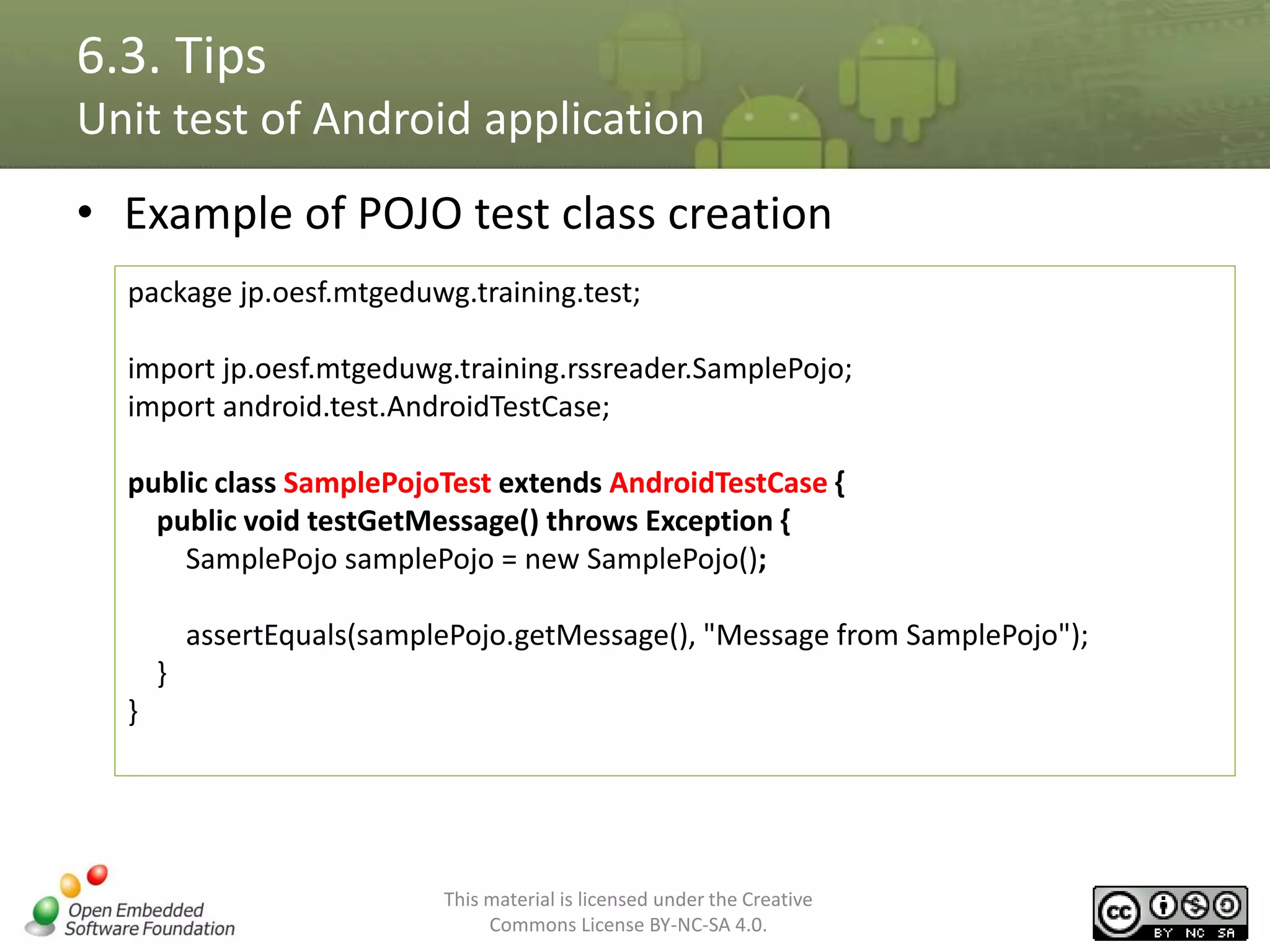 6.3. Tips
Unit test of Android application

• Example of POJO test class creation

package jp.oesf.mtgeduwg.training.test;

import jp.oesf.mtgeduwg.training.rssreader.SamplePojo;
import android.test.AndroidTestCase;

public class SamplePojoTest extends AndroidTestCase {
public void testGetMessage() throws Exception {
SamplePojo samplePojo = new SamplePojo();

assertEquals(samplePojo.getMessage(), "Message from SamplePojo");
}
}

Open Embedded Software Foundation

This material is licensed under the Creative Commons License BY-NC-SA 4.0.

cc BY NC SA